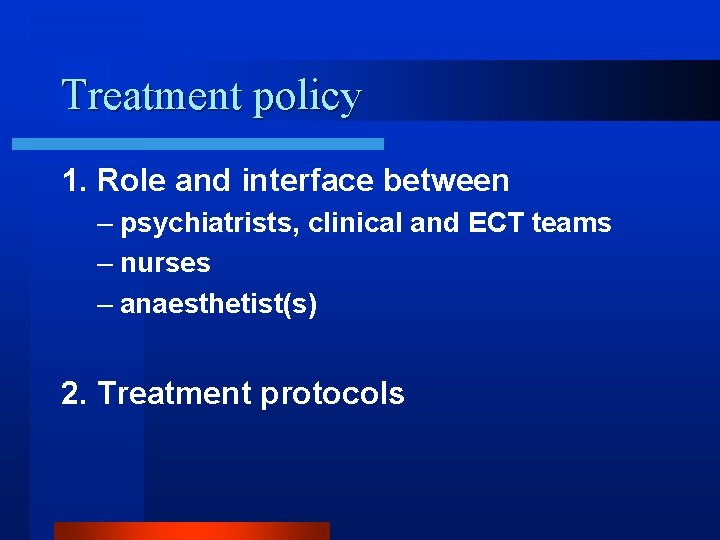 Treatment policy

1. Role and interface between
– psychiatrists, clinical and ECT teams
– nurses
– anaesthetist(s)

2. Treatment protocols